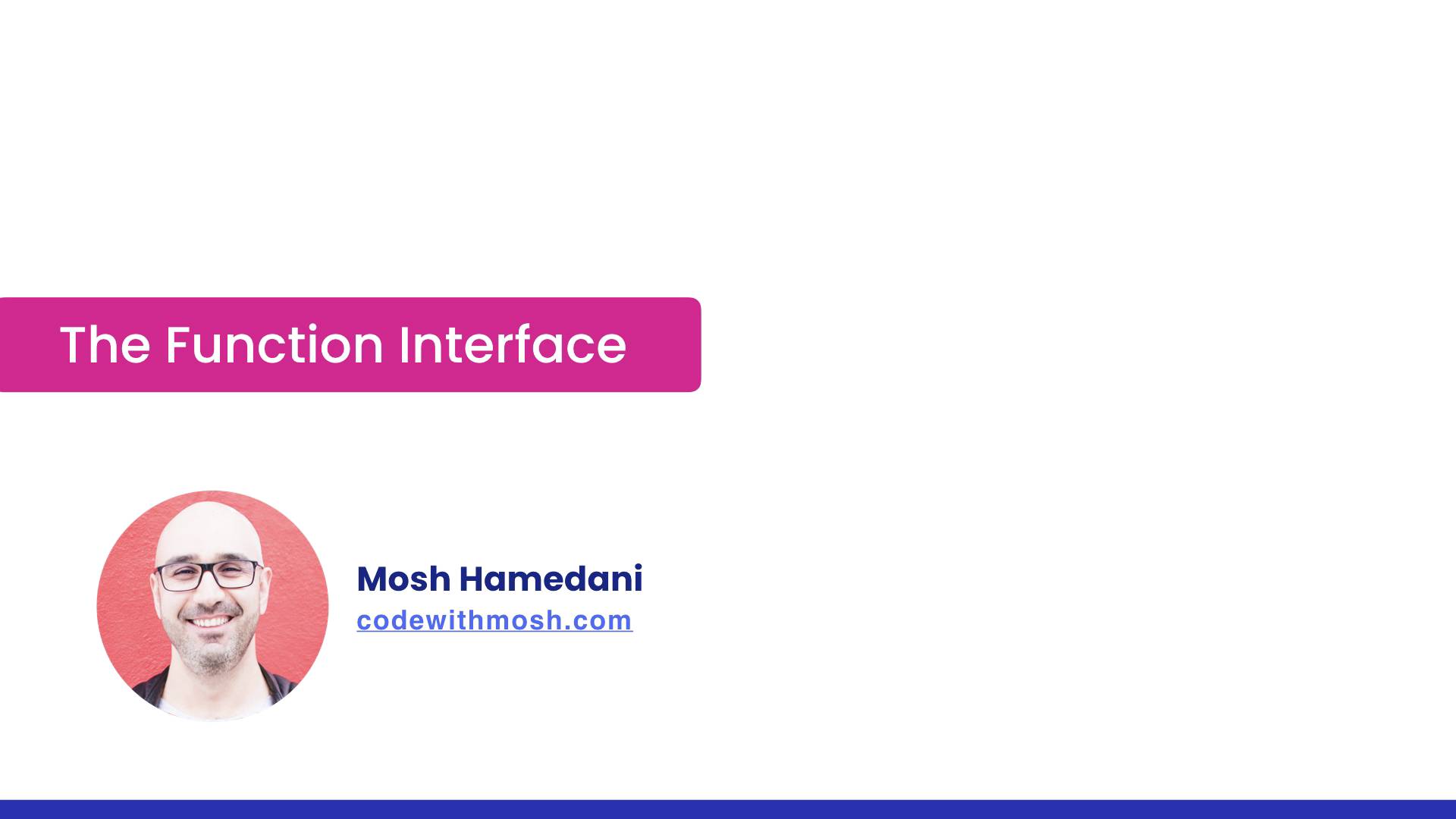 The Function Interface

Mosh Hamedani
codewithmosh.com